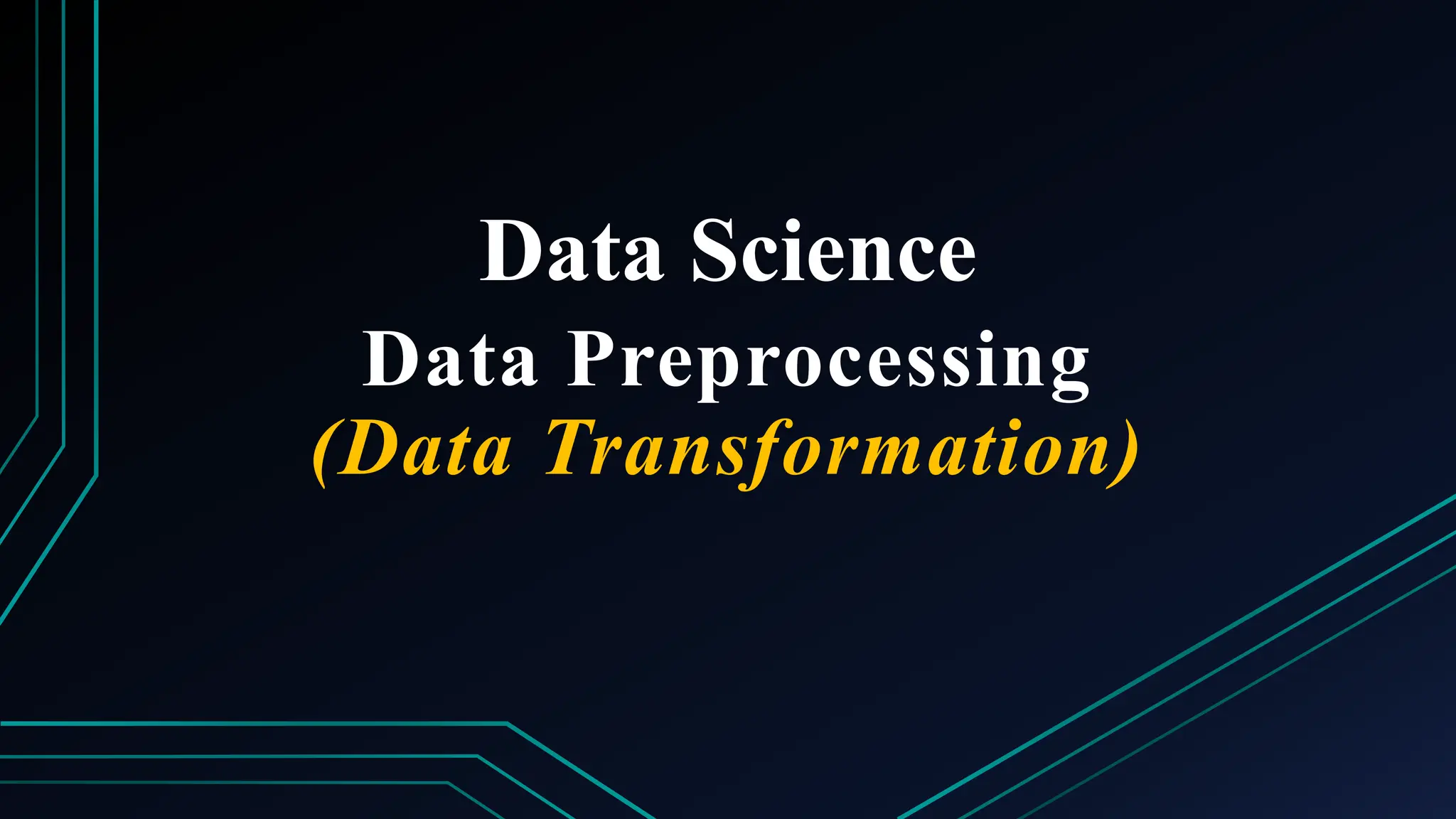 Data Science
Data Preprocessing
(Data Transformation)